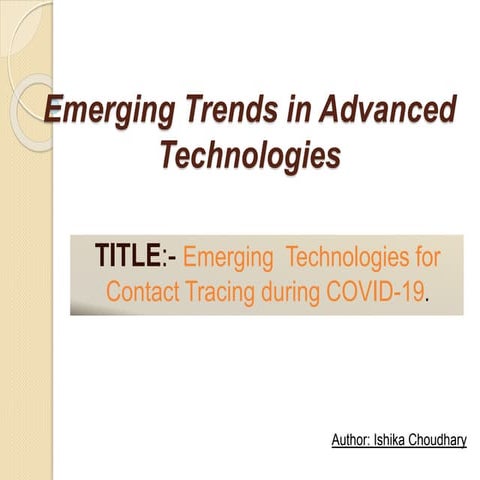 Emerging Trends in Advanced Technologies

TITLE:- Emerging Technologies for Contact Tracing during COVID-19.

Author: Ishika Choudhary